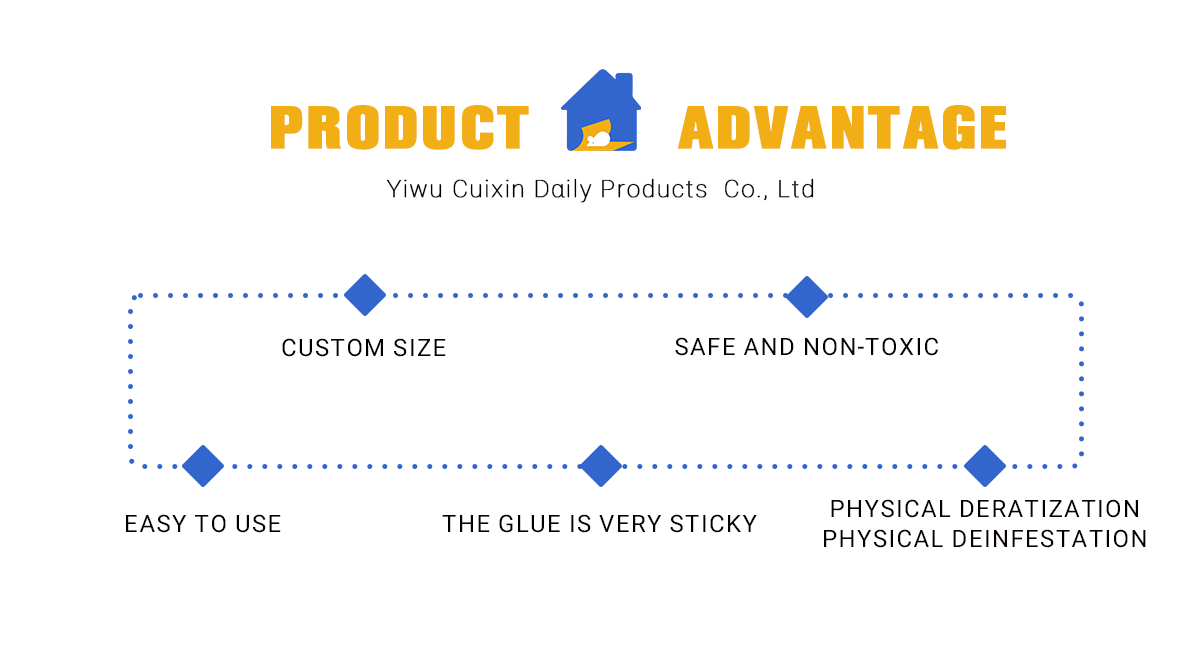 PRODUCT ADVANTAGE

Yiwu Cuixin Daily Products Co., Ltd

CUSTOM SIZE

SAFE AND NON-TOXIC

EASY TO USE

THE GLUE IS VERY STICKY

PHYSICAL DERATIZATION
PHYSICAL DEINFESTATION